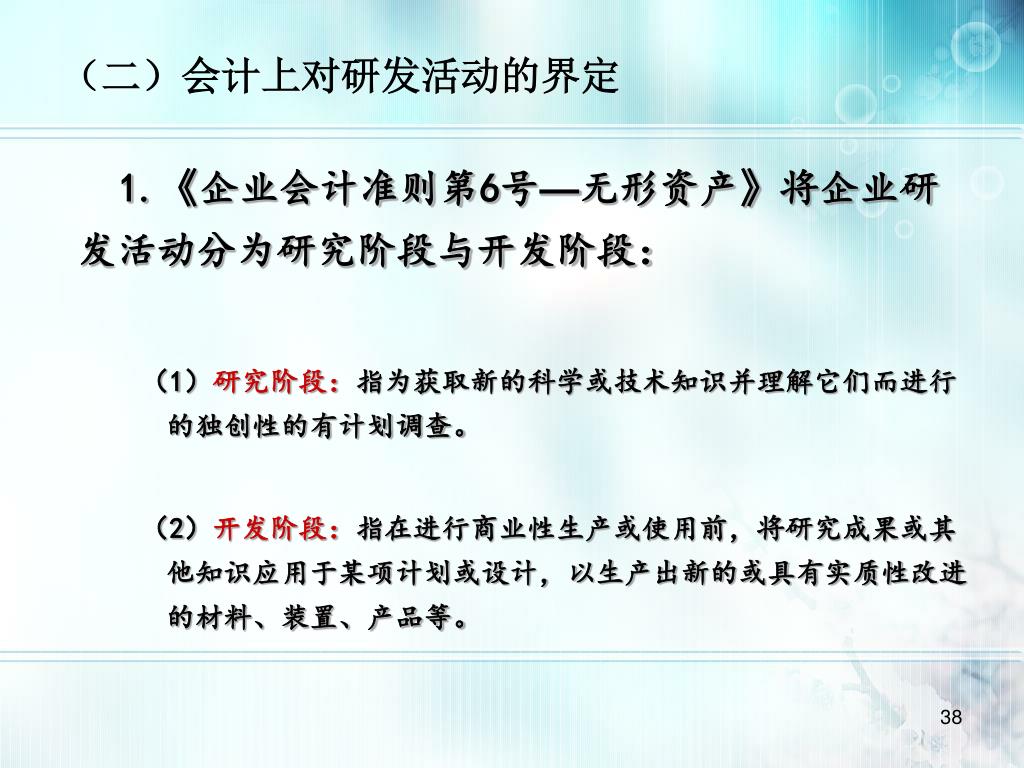 （二）会计上对研发活动的界定

1.《企业会计准则第6号—无形资产》将企业研发活动分为研究阶段与开发阶段：

（1）研究阶段：指为获取新的科学或技术知识并理解它们而进行的独创性的有计划调查。

（2）开发阶段：指在进行商业性生产或使用前，将研究成果或其他知识应用于某项计划或设计，以生产出新的或具有实质性改进的材料、装置、产品等。

38